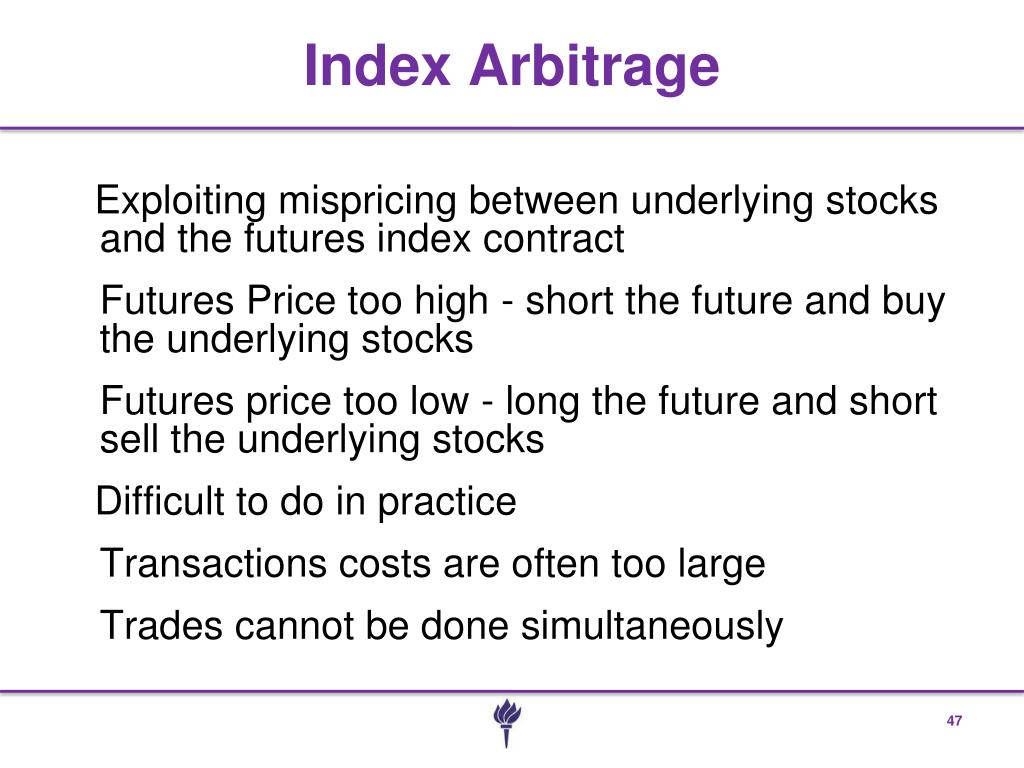 Index Arbitrage

Exploiting mispricing between underlying stocks and the futures index contract

Futures Price too high - short the future and buy the underlying stocks

Futures price too low - long the future and short sell the underlying stocks

Difficult to do in practice

Transactions costs are often too large

Trades cannot be done simultaneously

47